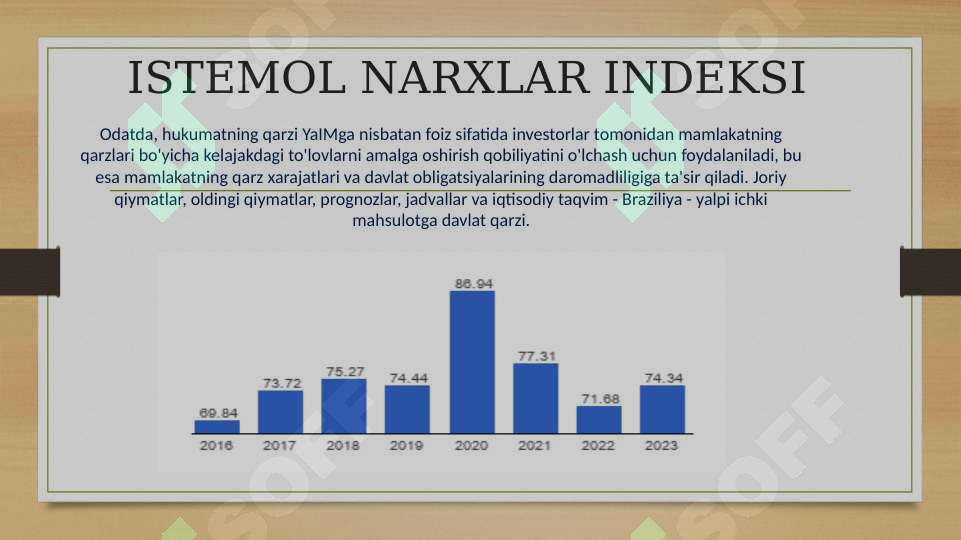 ISTEMOL NARXLAR INDEKSI

Odatda, hukumatning qarzi YaIMga nisbatan foiz sifatida investorlar tomonidan mamlakatning qarzlari bo'yicha kelajakdagi to'lovlarni amalga oshirish qobiliyatini o'lchash uchun foydalaniladi, bu esa mamlakatning qarz xarajatlari va davlat obligatsiyalarining daromadliligiga ta'sir qiladi. Joriy qiymatlar, oldingi qiymatlar, prognozlar, jadvallar va iqtisodiy taqvim - Braziliya - yalpi ichki mahsulotga davlat qarzi.

69.84
73.72
75.27
74.44
86.94
77.31
71.68
74.34
2016
2017
2018
2019
2020
2021
2022
2023

SOFF
SOFF
SOFF
SOFF